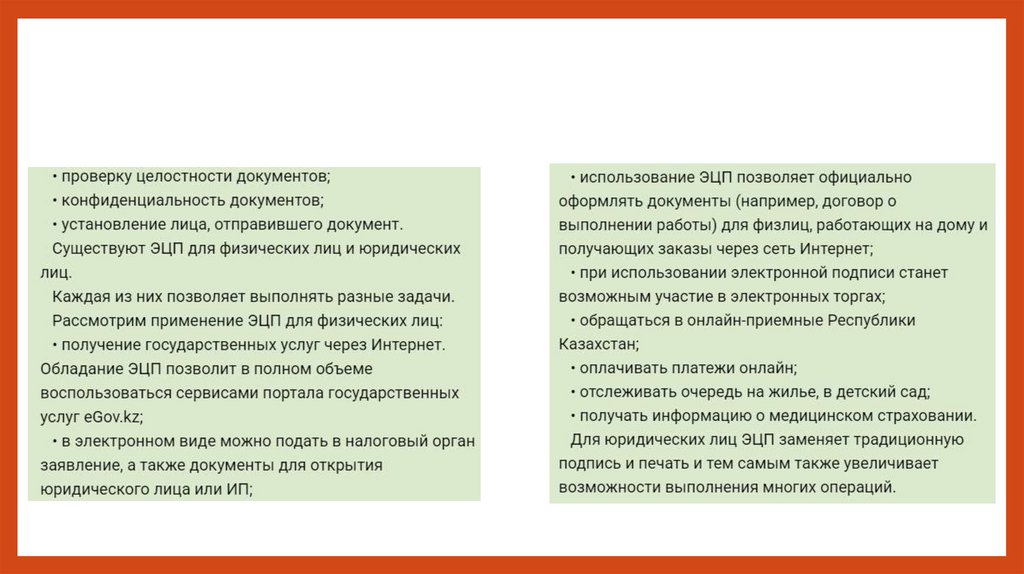 • проверку целостности документов;
• конфиденциальность документов;
• установление лица, отправившего документ.
Существуют ЭЦП для физических лиц и юридических лиц.
Каждая из них позволяет выполнять разные задачи.
Рассмотрим применение ЭЦП для физических лиц:
• получение государственных услуг через Интернет. Обладание ЭЦП позволит в полном объеме воспользоваться сервисами портала государственных услуг eGov.kz;
• в электронном виде можно подать в налоговый орган заявление, а также документы для открытия юридического лица или ИП;

• использование ЭЦП позволяет официально оформлять документы (например, договор о выполнении работы) для физлиц, работающих на дому и получающих заказы через сеть Интернет;
• при использовании электронной подписи станет возможным участие в электронных торгах;
• обращаться в онлайн-приемные Республики Казахстан;
• оплачивать платежи онлайн;
• отслеживать очередь на жилье, в детский сад;
• получать информацию о медицинском страховании.
Для юридических лиц ЭЦП заменяет традиционную подпись и печать и тем самым также увеличивает возможности выполнения многих операций.